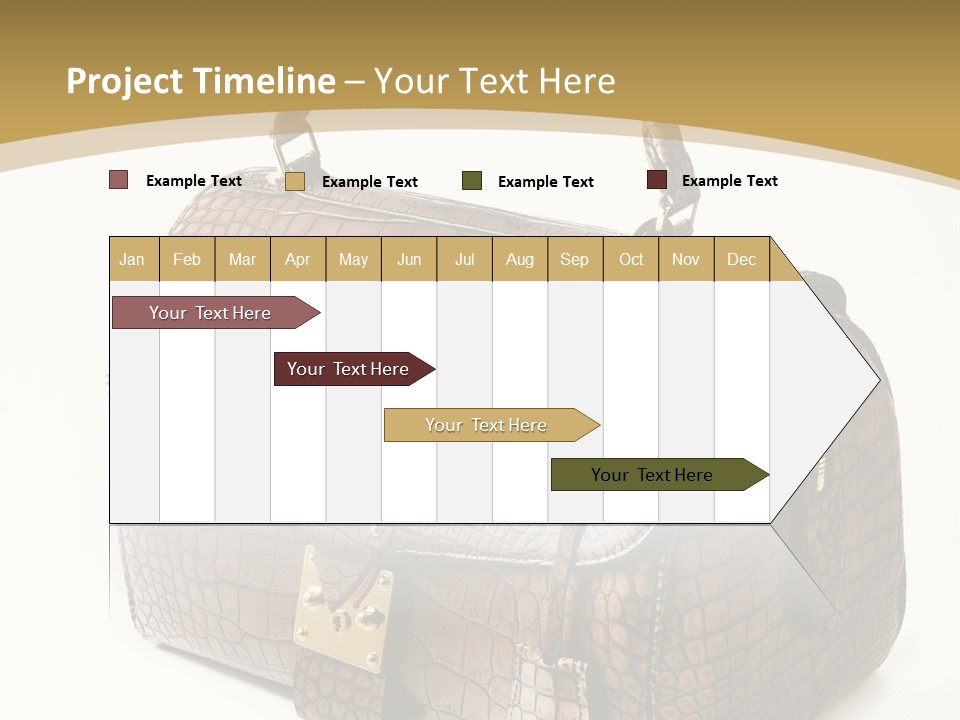 Project Timeline – Your Text Here

Example Text
Example Text
Example Text
Example Text

| Jan | Feb | Mar | Apr | May | Jun | Jul | Aug | Sep | Oct | Nov | Dec |
|---|---|---|---|---|---|---|---|---|---|---|---|

Your Text Here
Your Text Here
Your Text Here
Your Text Here